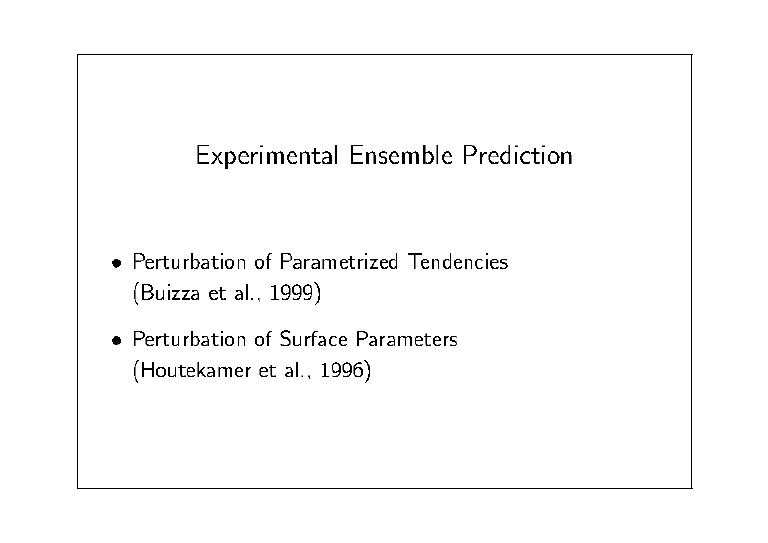 Experimental Ensemble Prediction

• Perturbation of Parametrized Tendencies (Buizza et al., 1999)

• Perturbation of Surface Parameters (Houtekamer et al., 1996)